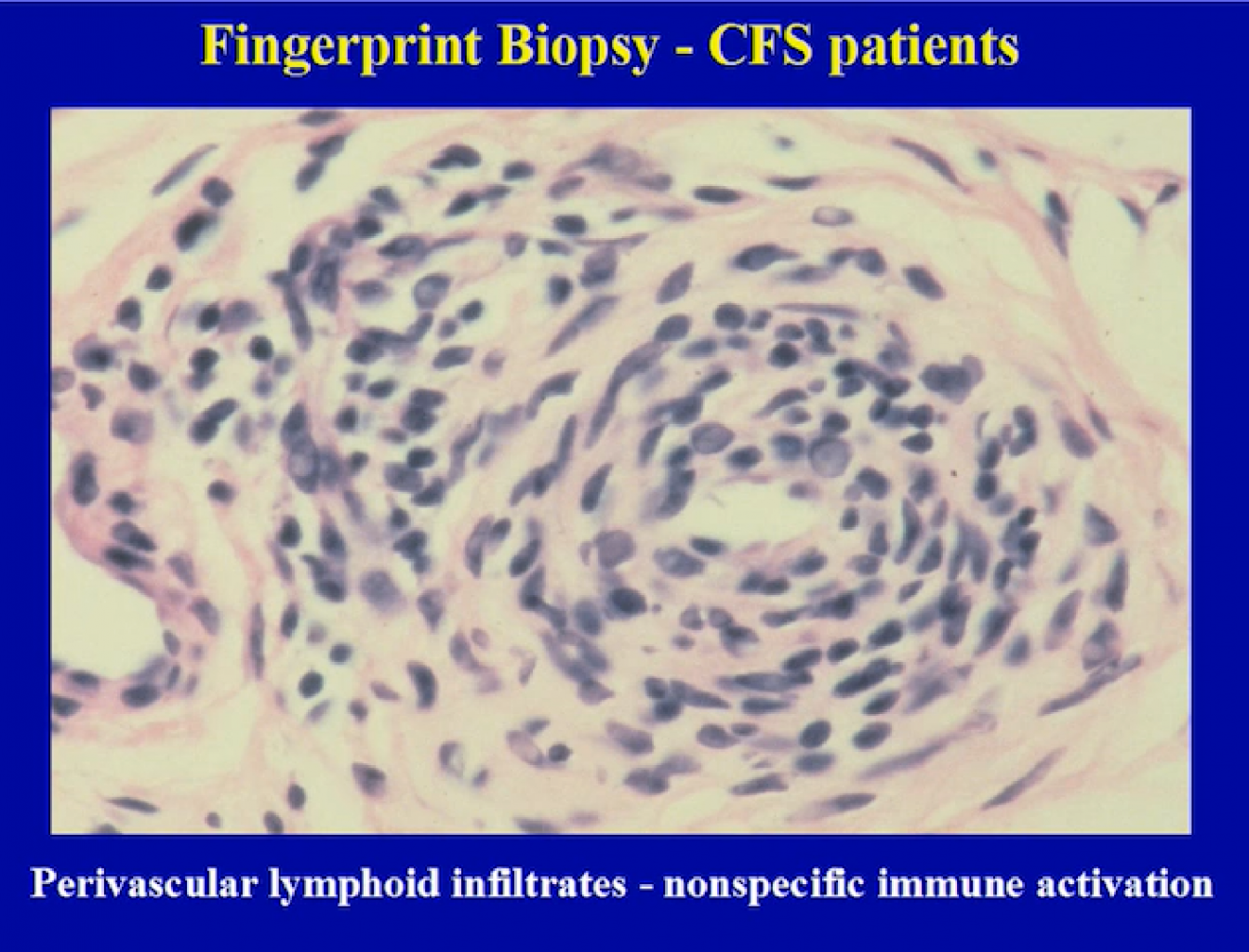 Fingerprint Biopsy - CFS patients

Perivascular lymphoid infiltrates - nonspecific immune activation